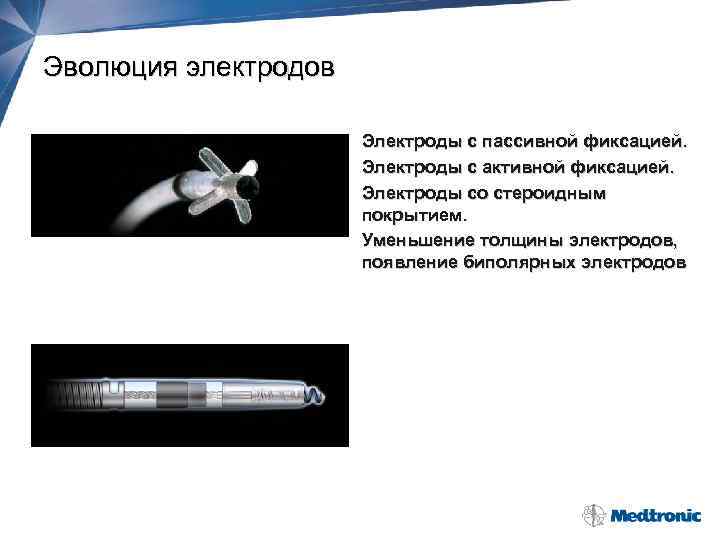 Эволюция электродов

Электроды с пассивной фиксацией.

Электроды с активной фиксацией.

Электроды со стероидным покрытием.

Уменьшение толщины электродов, появление биполярных электродов

Medtronic